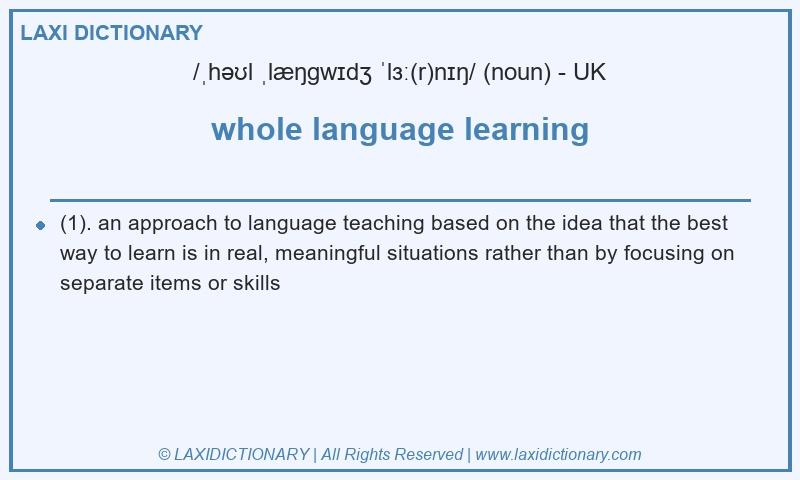 LAXI DICTIONARY

/ˌhəʊl ˌlæŋɡwɪdʒ ˈlɜː(r)nɪŋ/ (noun) - UK

whole language learning

(1). an approach to language teaching based on the idea that the best way to learn is in real, meaningful situations rather than by focusing on separate items or skills

© LAXIDICTIONARY | All Rights Reserved | www.laxidictionary.com